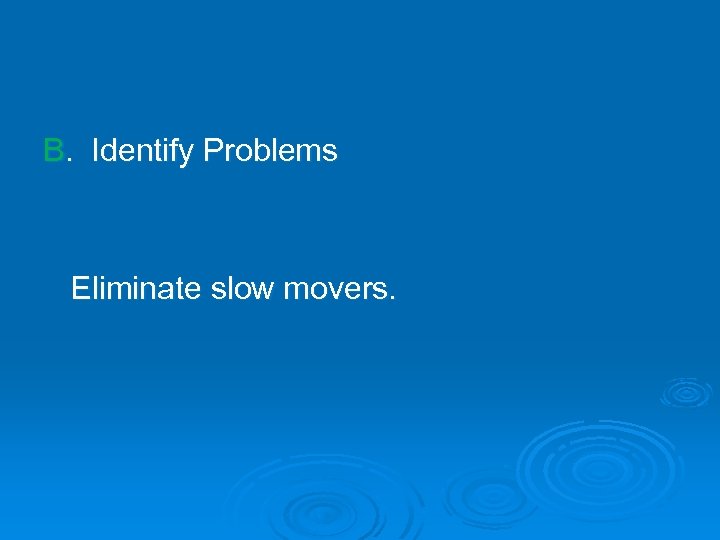 B. Identify Problems

Eliminate slow movers.